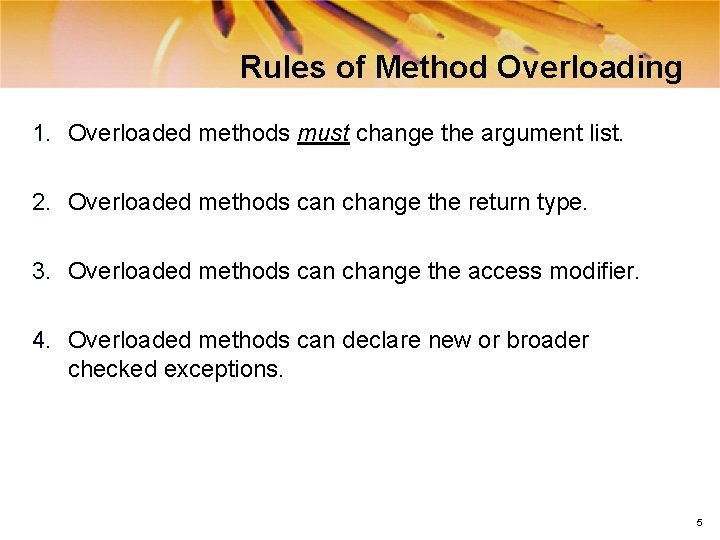 Rules of Method Overloading

1. Overloaded methods must change the argument list.

2. Overloaded methods can change the return type.

3. Overloaded methods can change the access modifier.

4. Overloaded methods can declare new or broader checked exceptions.

5